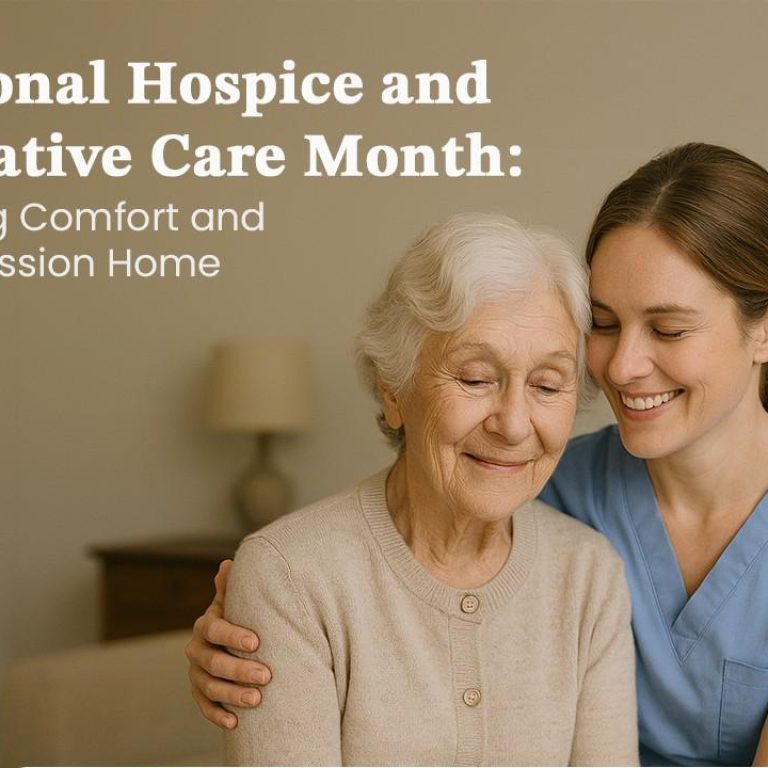 onal Hospice and ative Care Month:

g Comfort and ssion Home